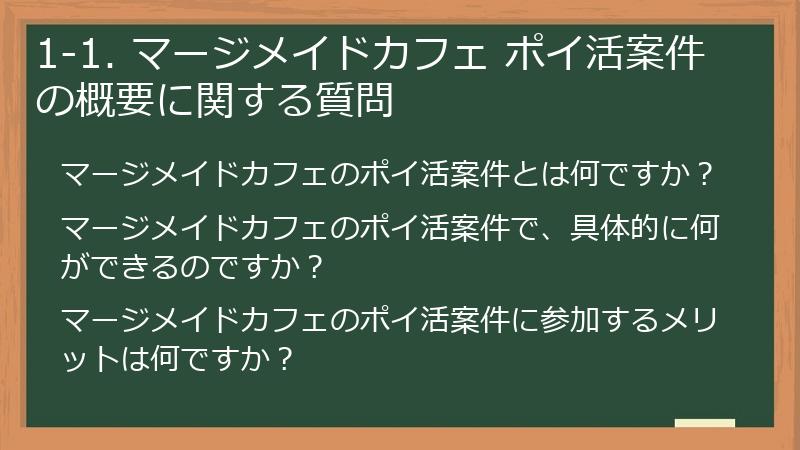 1-1. マージメイドカフェ ポイ活案件の概要に関する質問

マージメイドカフェのポイ活案件とは何ですか？

マージメイドカフェのポイ活案件で、具体的に何ができるのですか？

マージメイドカフェのポイ活案件に参加するメリットは何ですか？